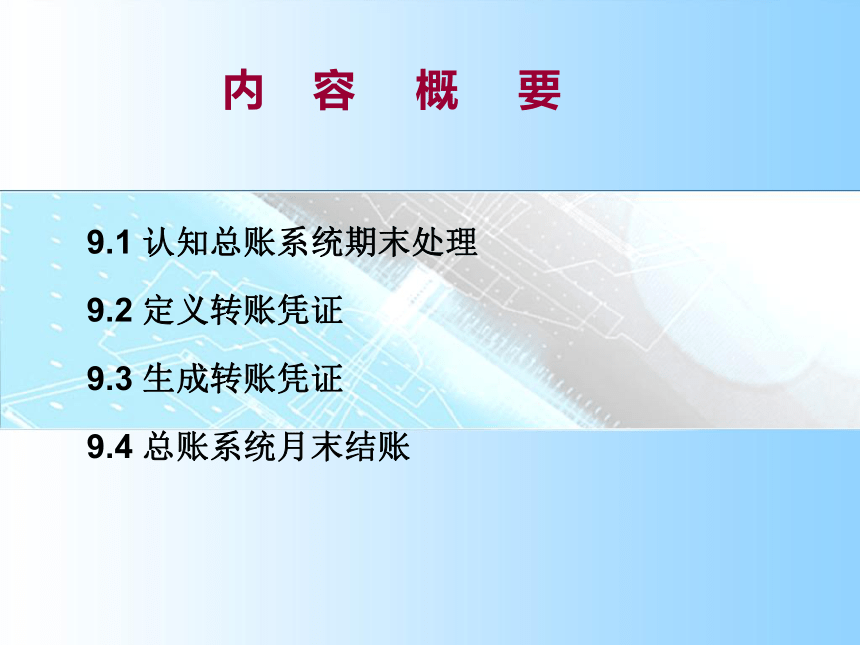 内 容 概 要

9.1 认知总账系统期末处理

9.2 定义转账凭证

9.3 生成转账凭证

9.4 总账系统月末结账